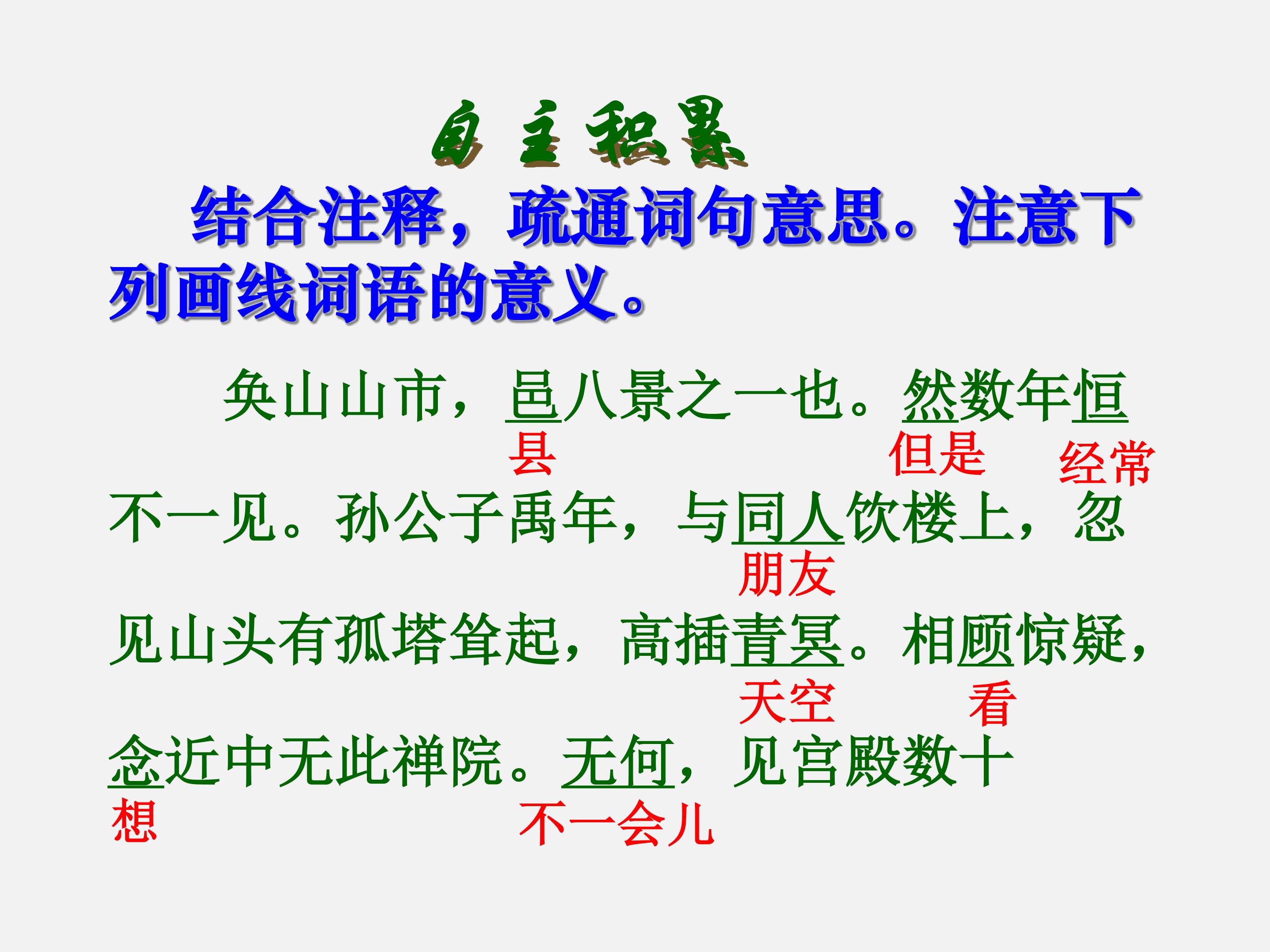 自主积累

结合注释，疏通词句意思。注意下列画线词语的意义。

奂山山市，邑八景之一也。然数年恒
县　但是　经常

不一见。孙公子禹年，与同人饮楼上，忽
朋友

见山头有孤塔耸起，高插青冥。相顾惊疑，
天空　看

念近中无此禅院。无何，见宫殿数十
想　不一会儿